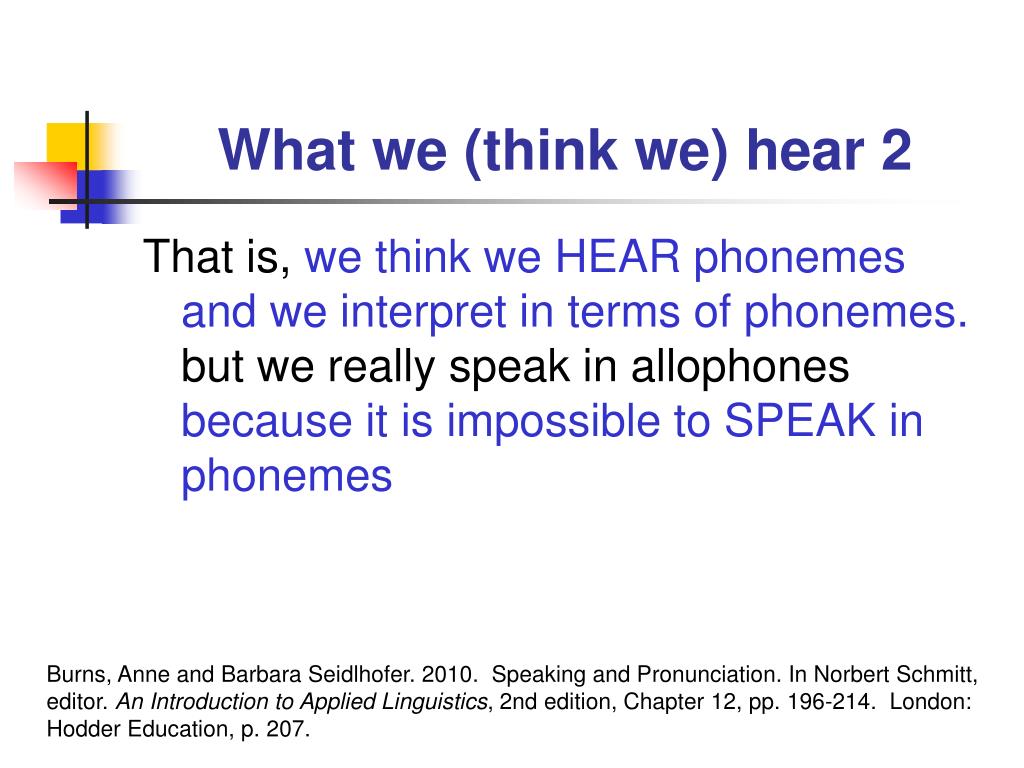 What we (think we) hear 2

That is, we think we HEAR phonemes and we interpret in terms of phonemes. but we really speak in allophones because it is impossible to SPEAK in phonemes

Burns, Anne and Barbara Seidlhofer. 2010. Speaking and Pronunciation. In Norbert Schmitt, editor. An Introduction to Applied Linguistics, 2nd edition, Chapter 12, pp. 196-214. London: Hodder Education, p. 207.